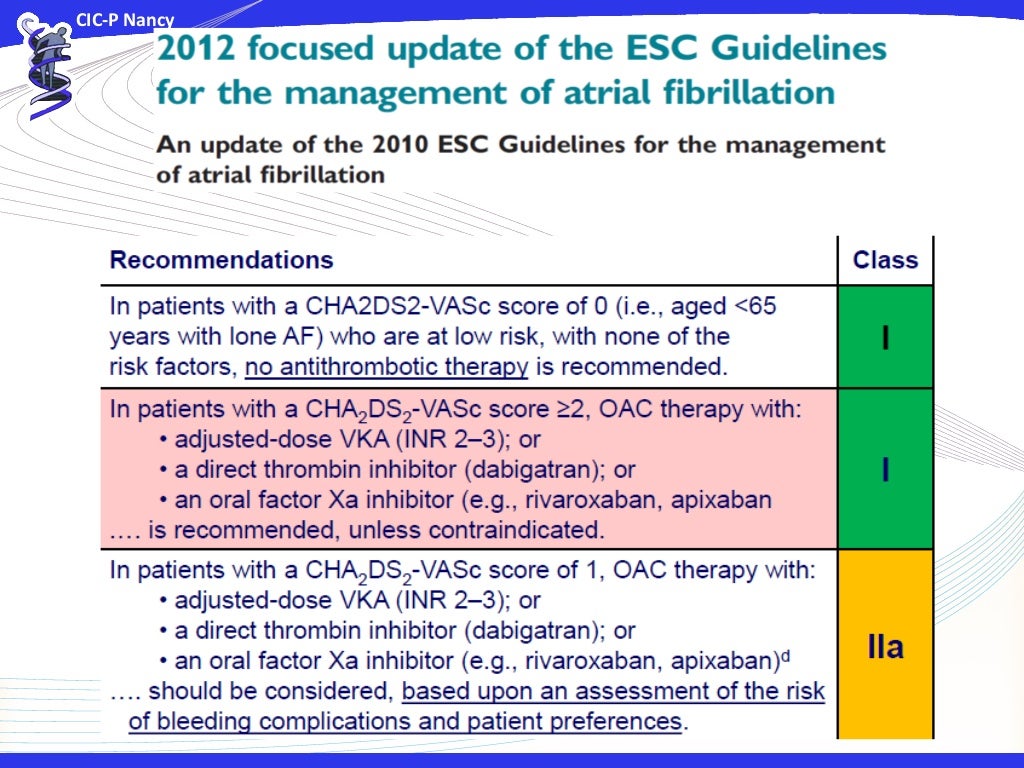 CIC-P Nancy

2012 focused update of the ESC Guidelines for the management of atrial fibrillation

An update of the 2010 ESC Guidelines for the management of atrial fibrillation

| Recommendations | Class |
|---|---|
| In patients with a CHA2DS2-VASc score of 0 (i.e., aged <65 years with lone AF) who are at low risk, with none of the risk factors, no antithrombotic therapy is recommended. | I |
| In patients with a $CHA_2DS_2$-VASc score ≥2, OAC therapy with: • adjusted-dose VKA (INR 2–3); or • a direct thrombin inhibitor (dabigatran); or • an oral factor Xa inhibitor (e.g., rivaroxaban, apixaban …. is recommended, unless contraindicated. | I |
| In patients with a $CHA_2DS_2$-VASc score of 1, OAC therapy with: • adjusted-dose VKA (INR 2–3); or • a direct thrombin inhibitor (dabigatran); or • an oral factor Xa inhibitor (e.g., rivaroxaban, apixaban)$^d$ …. should be considered, based upon an assessment of the risk of bleeding complications and patient preferences. | IIa |